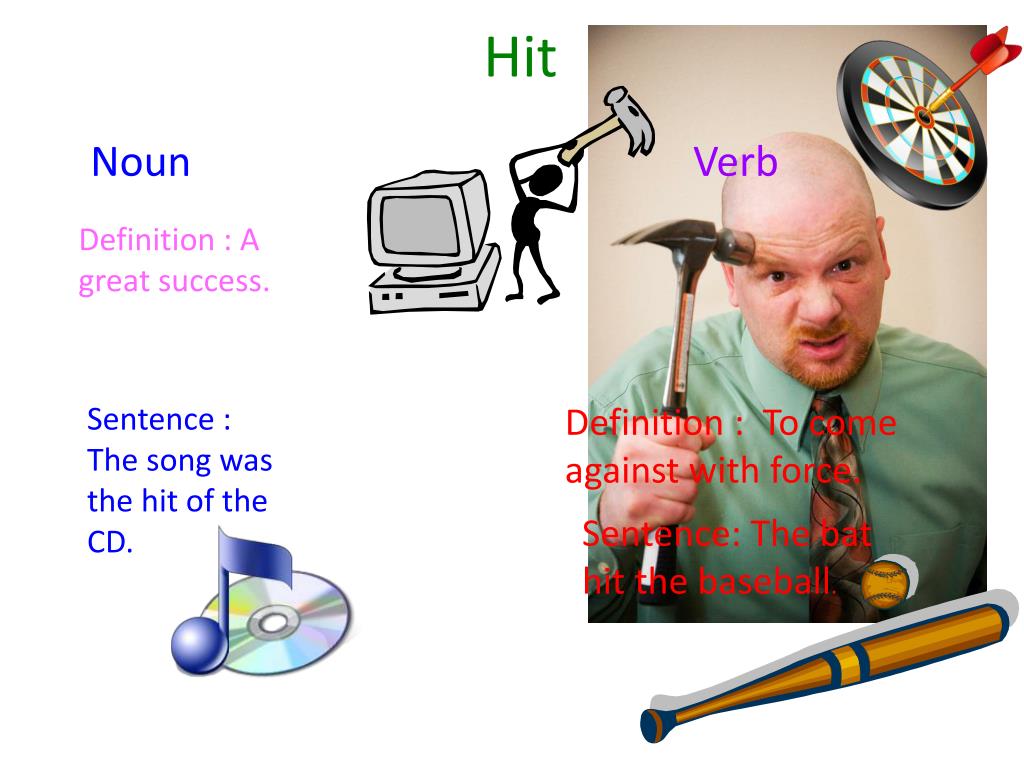 Hit

Noun

Definition : A great success.

Sentence : The song was the hit of the CD.

Verb

Definition : To come against with force.

Sentence: The bat hit the baseball.